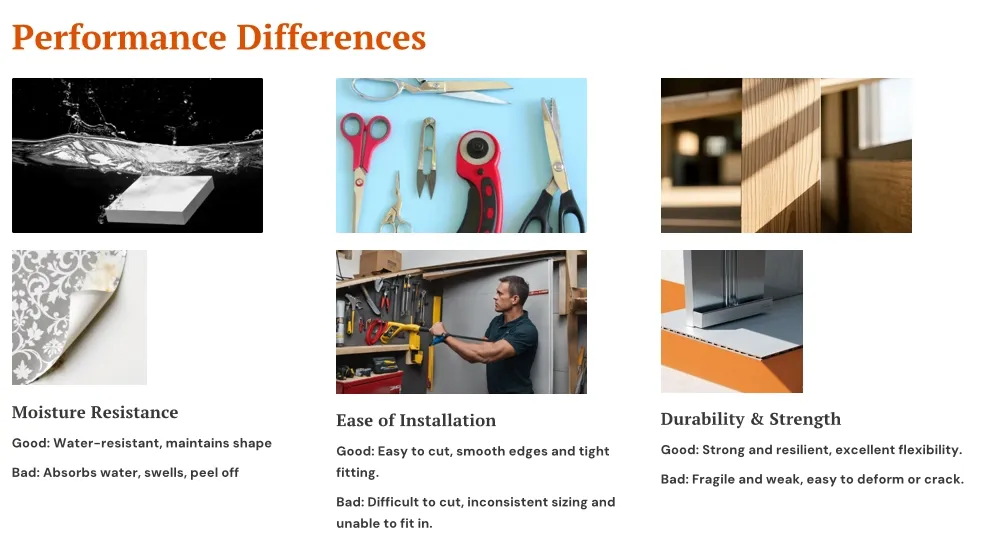 Performance Differences

Moisture Resistance

Good: Water-resistant, maintains shape

Bad: Absorbs water, swells, peel off

Ease of Installation

Good: Easy to cut, smooth edges and tight fitting.

Bad: Difficult to cut, inconsistent sizing and unable to fit in.

Durability & Strength

Good: Strong and resilient, excellent flexibility.

Bad: Fragile and weak, easy to deform or crack.